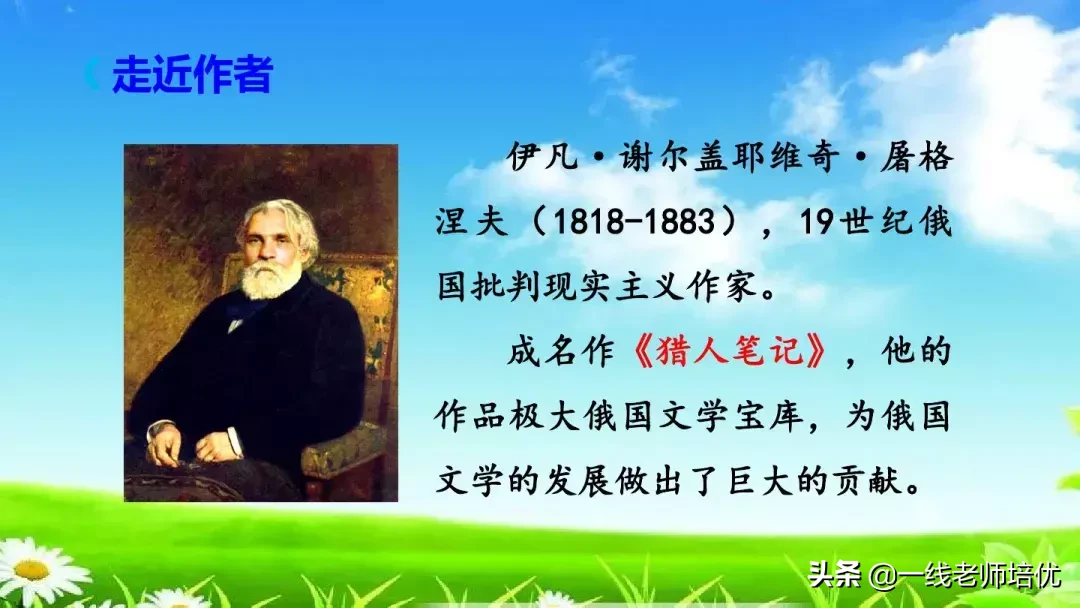 走近作者

伊凡·谢尔盖耶维奇·屠格涅夫（1818-1883），19世纪俄国批判现实主义作家。

成名作《猎人笔记》，他的作品极大俄国文学宝库，为俄国文学的发展做出了巨大的贡献。

头条 @一线老师培优